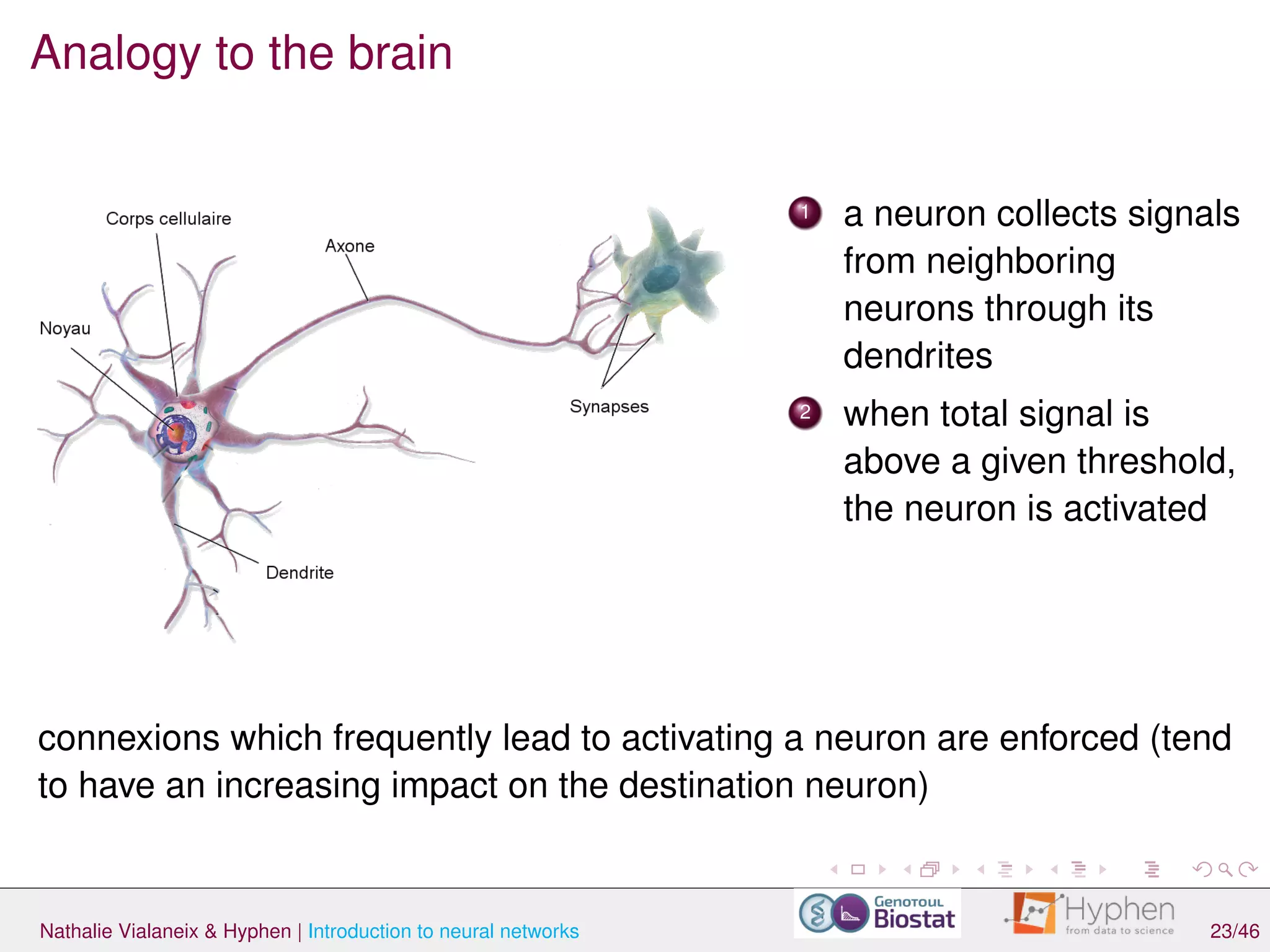 Analogy to the brain

Corps cellulaire

Axone

Noyau

Synapses

Dendrite

1 a neuron collects signals from neighboring neurons through its dendrites

2 when total signal is above a given threshold, the neuron is activated

connexions which frequently lead to activating a neuron are enforced (tend to have an increasing impact on the destination neuron)

Nathalie Vialaneix & Hyphen | Introduction to neural networks

Genotoul Biostat

Hyphen from data to science

23/46